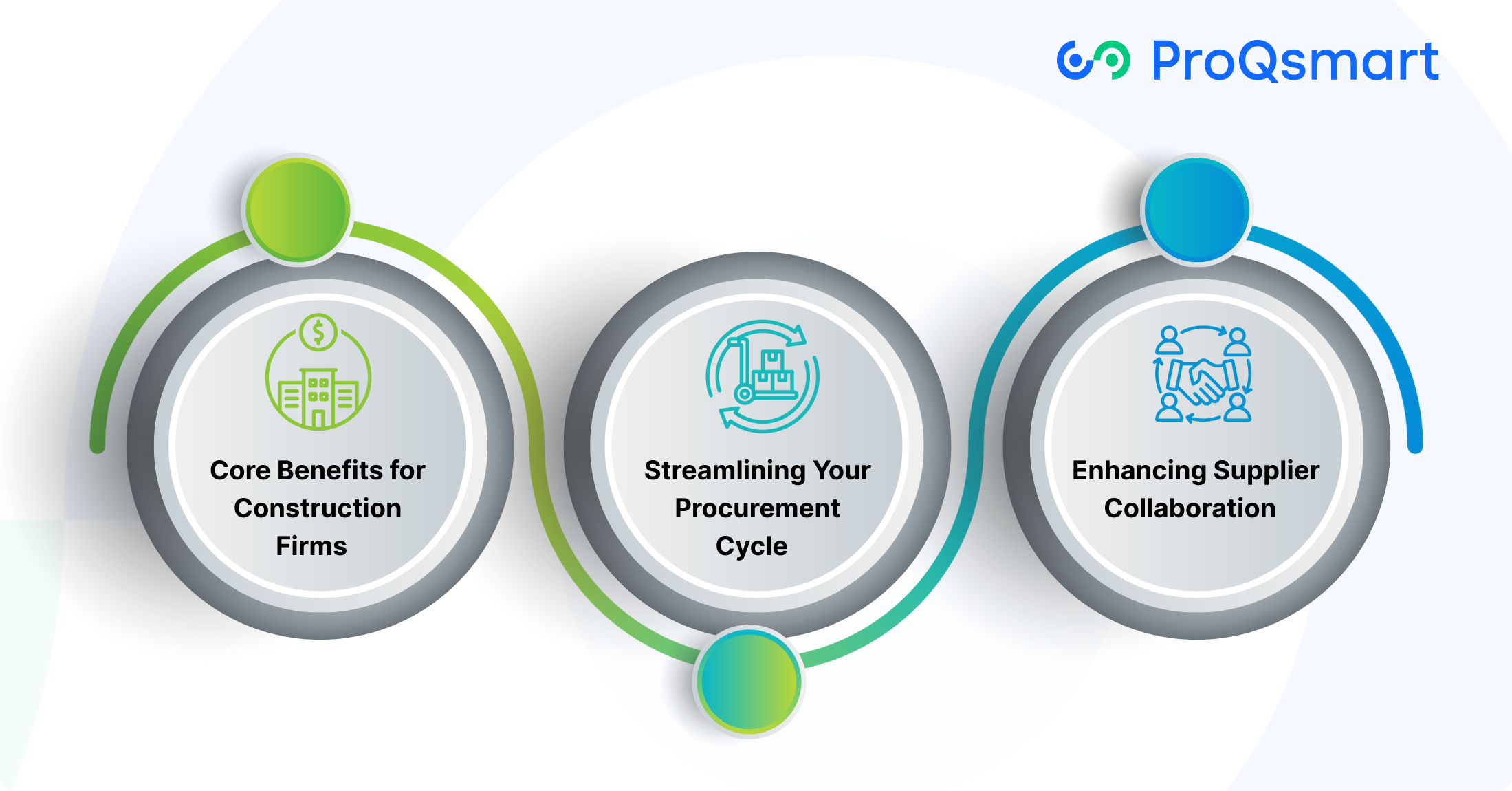 ProQsmart

Core Benefits for Construction Firms

Streamlining Your Procurement Cycle

Enhancing Supplier Collaboration